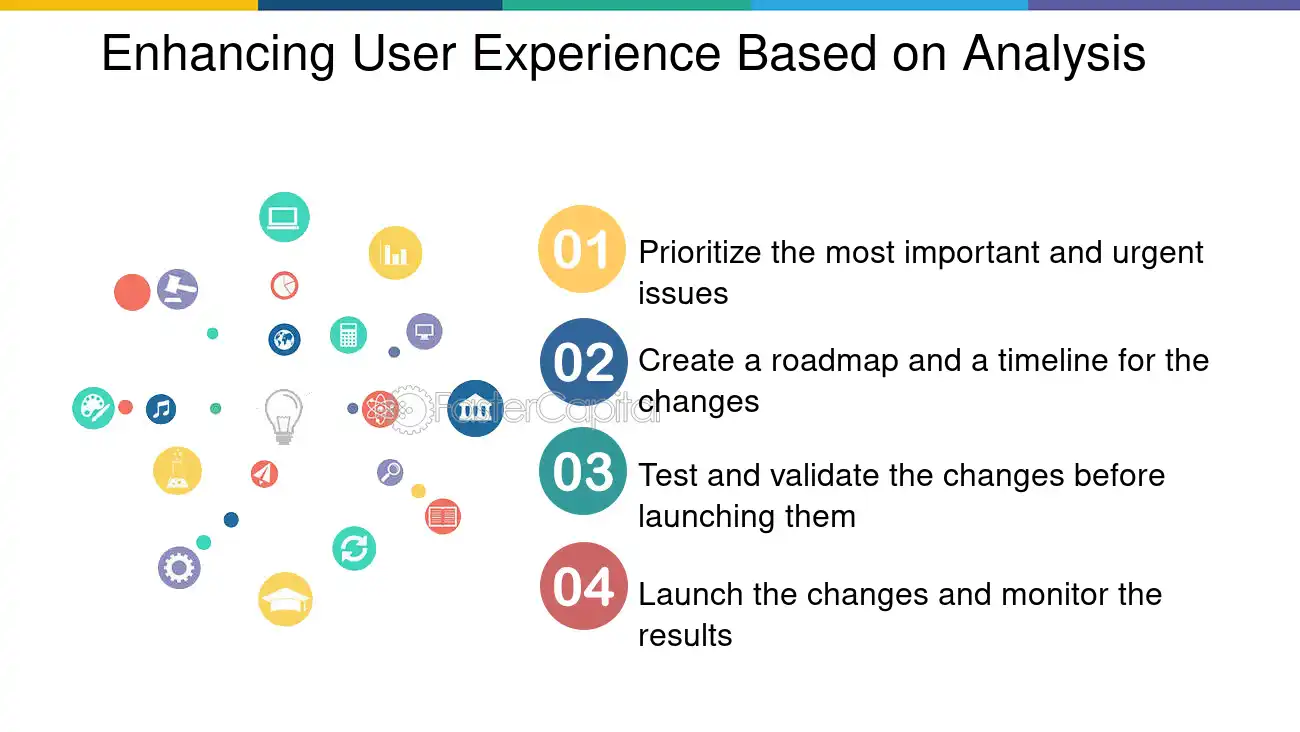 Enhancing User Experience Based on Analysis

01 Prioritize the most important and urgent issues

02 Create a roadmap and a timeline for the changes

03 Test and validate the changes before launching them

04 Launch the changes and monitor the results

FasterCapital